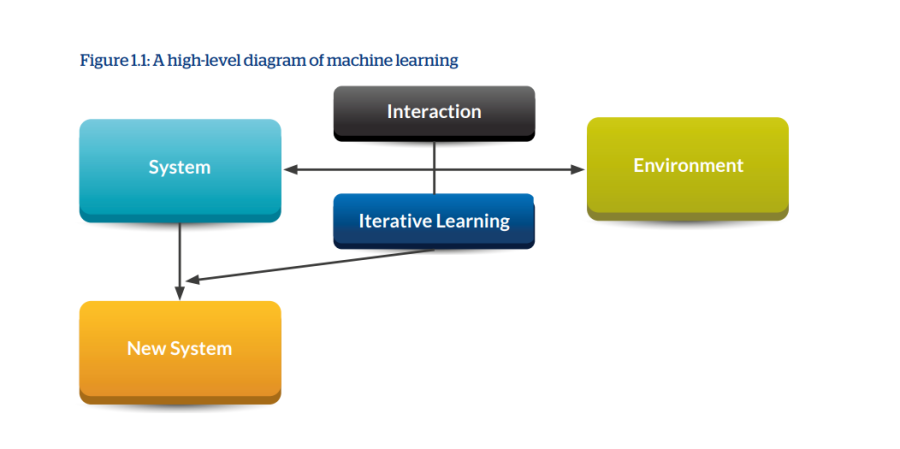 Figure 1.1: A high-level diagram of machine learning

Interaction

System

Environment

Iterative Learning

New System